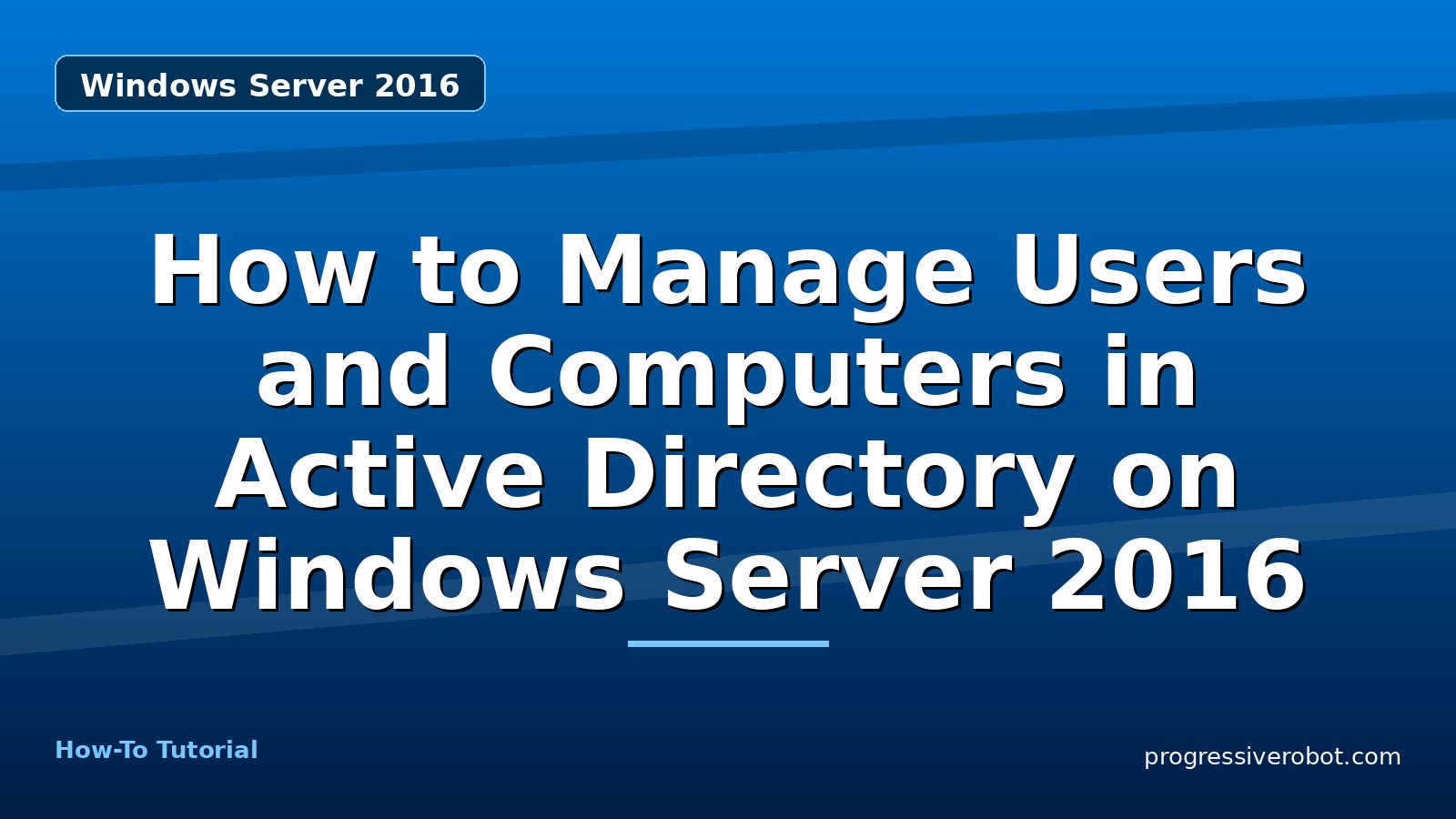 Windows Server 2016

How to Manage Users and Computers in Active Directory on Windows Server 2016

How-To Tutorial

progressiverobot.com